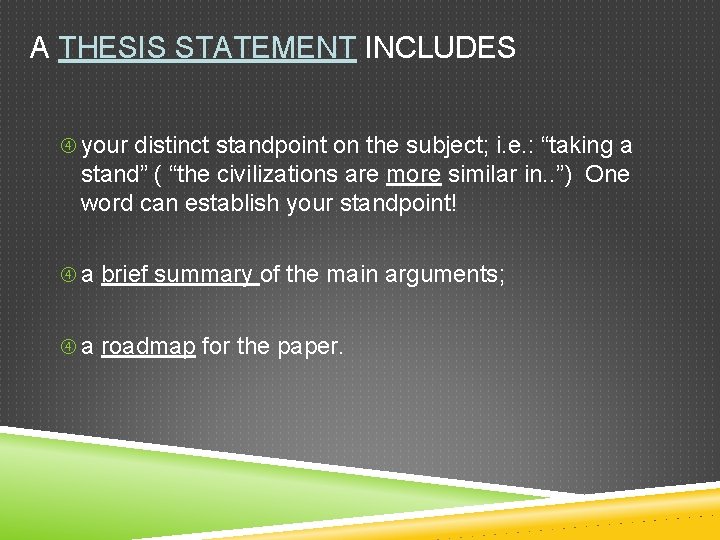 A THESIS STATEMENT INCLUDES

④ your distinct standpoint on the subject; i.e.: “taking a stand” ( “the civilizations are more similar in..”) One word can establish your standpoint!

④ a brief summary of the main arguments;

④ a roadmap for the paper.